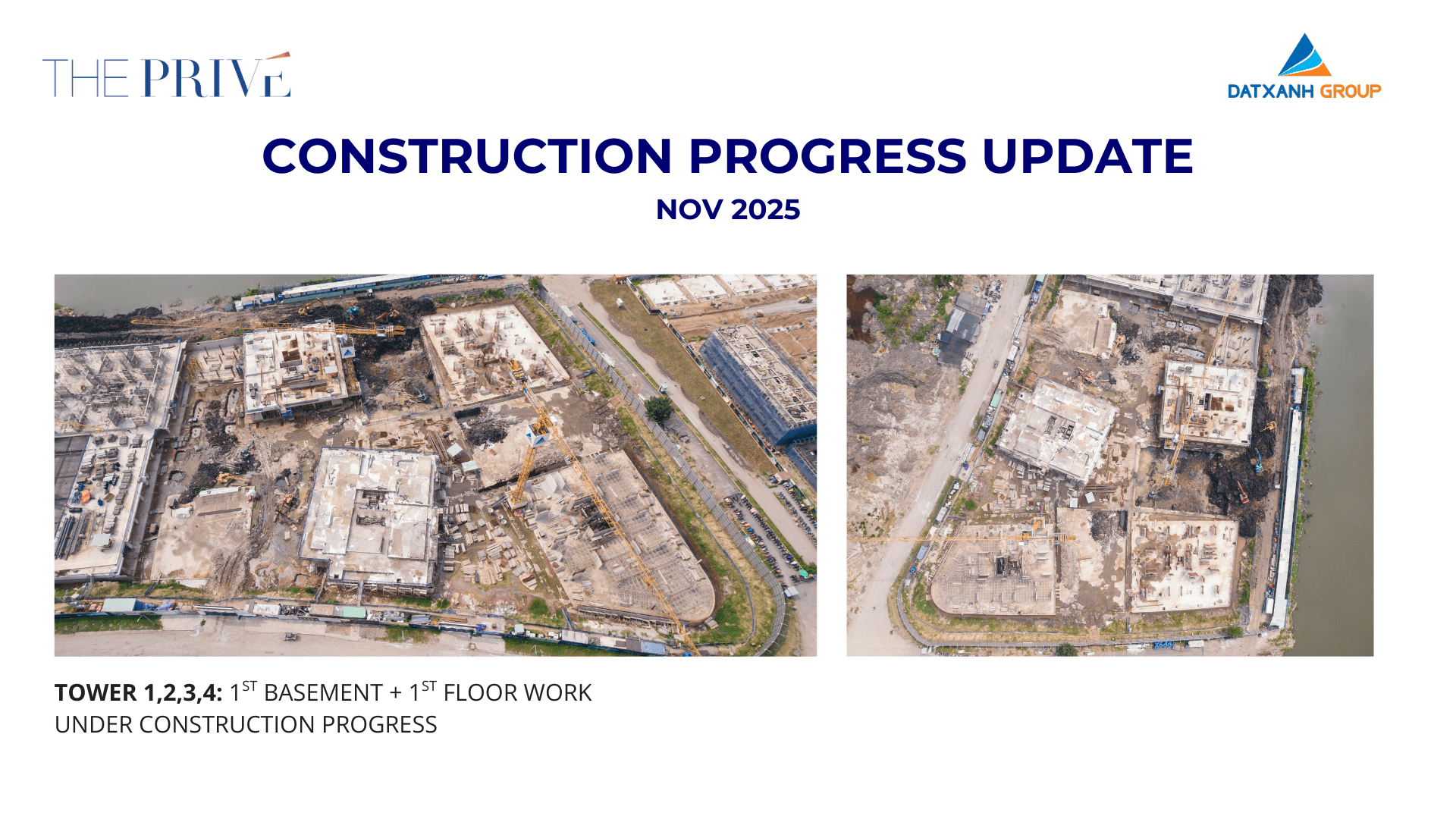 THE PRIVÉ

DATXANH GROUP

CONSTRUCTION PROGRESS UPDATE
NOV 2025

TOWER 1,2,3,4: $1^{ST}$ BASEMENT + $1^{ST}$ FLOOR WORK UNDER CONSTRUCTION PROGRESS